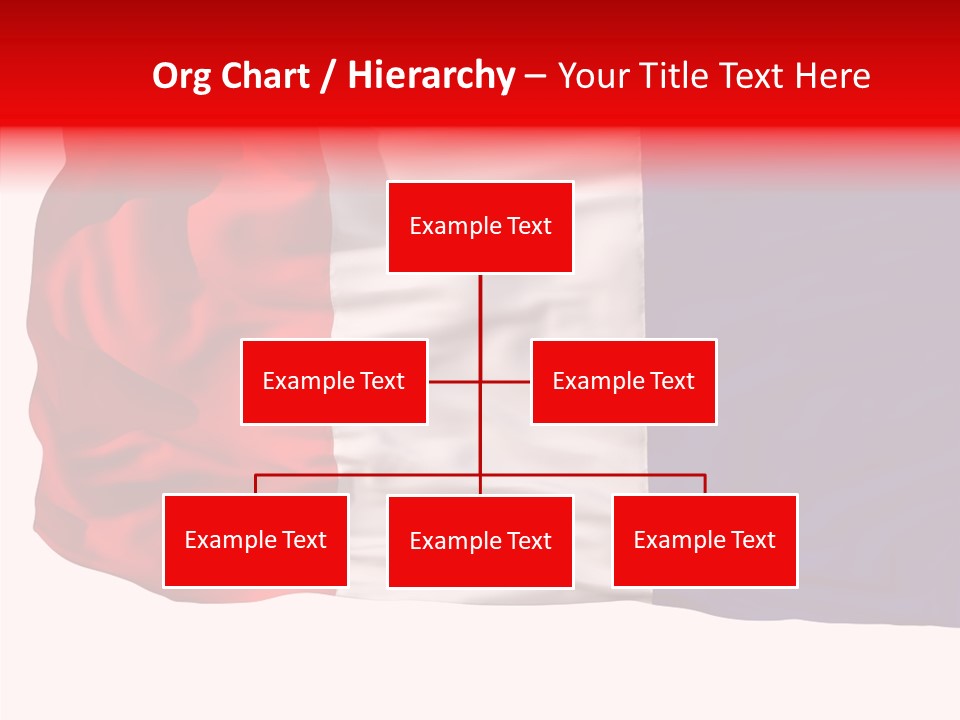 Org Chart / Hierarchy – Your Title Text Here

Example Text

Example Text

Example Text

Example Text

Example Text

Example Text